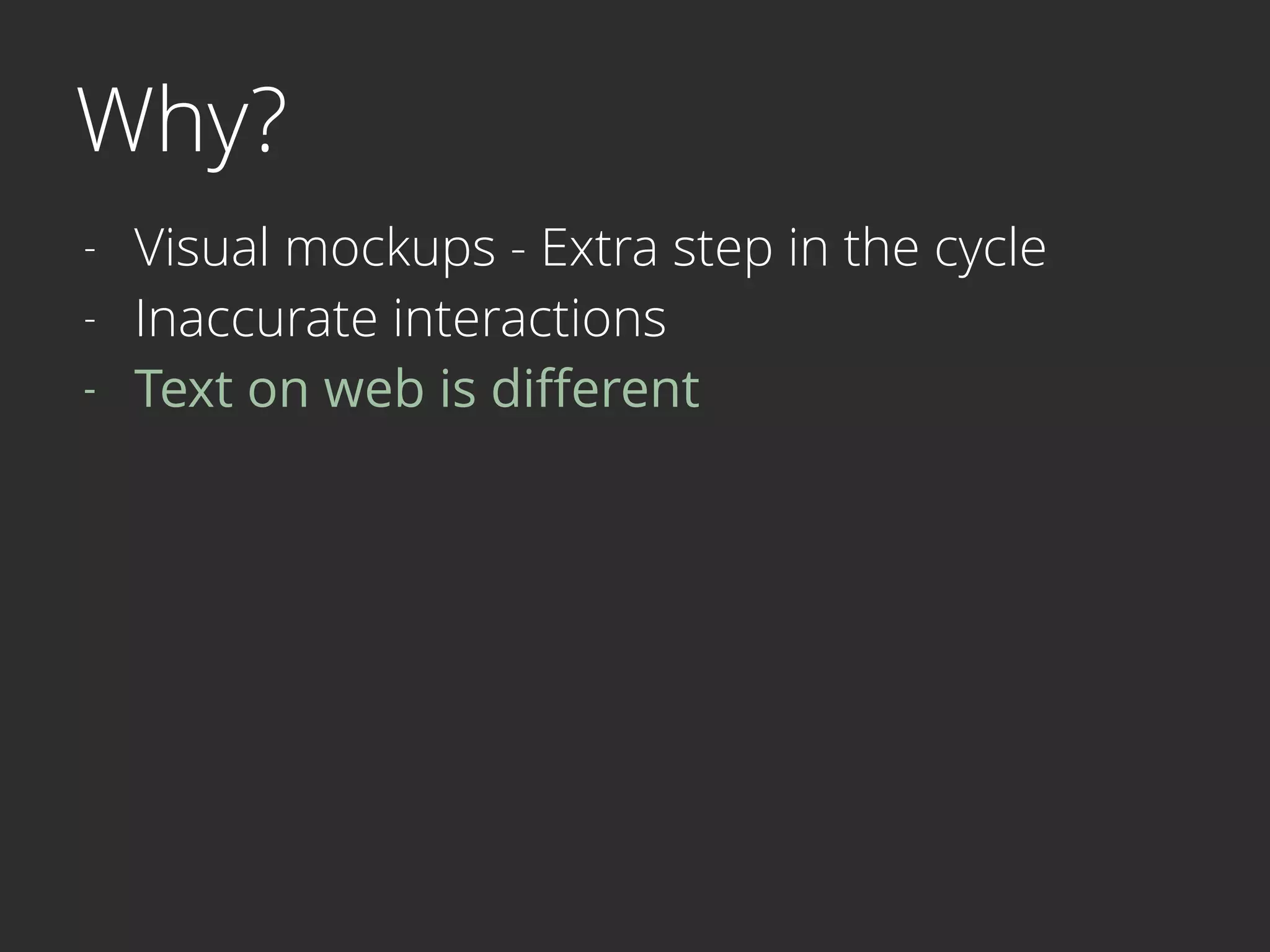 Why?

- Visual mockups - Extra step in the cycle
- Inaccurate interactions
- Text on web is different